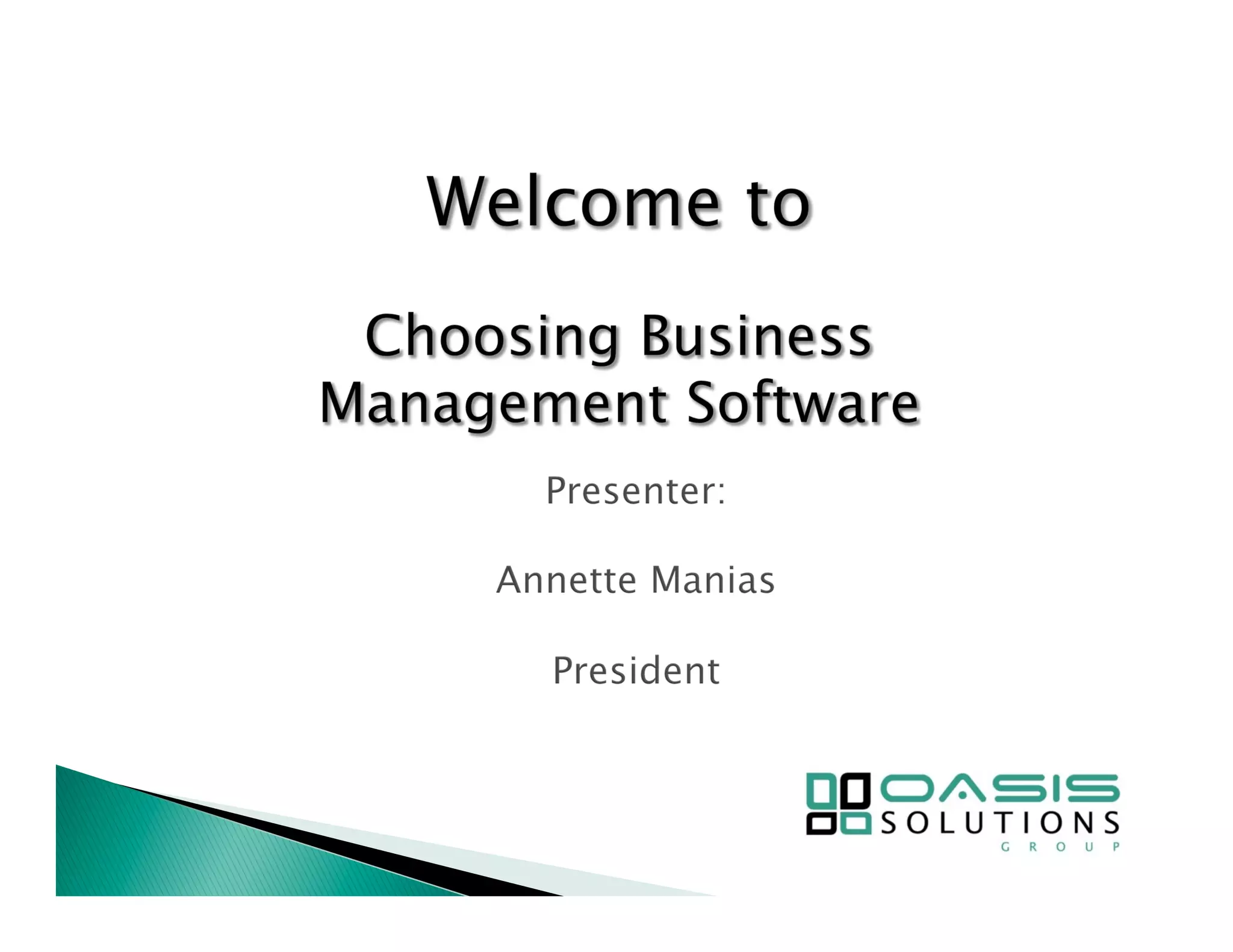 Welcome to

Choosing Business Management Software

Presenter:

Annette Manias

President

OASIS
SOLUTIONS
GROUP